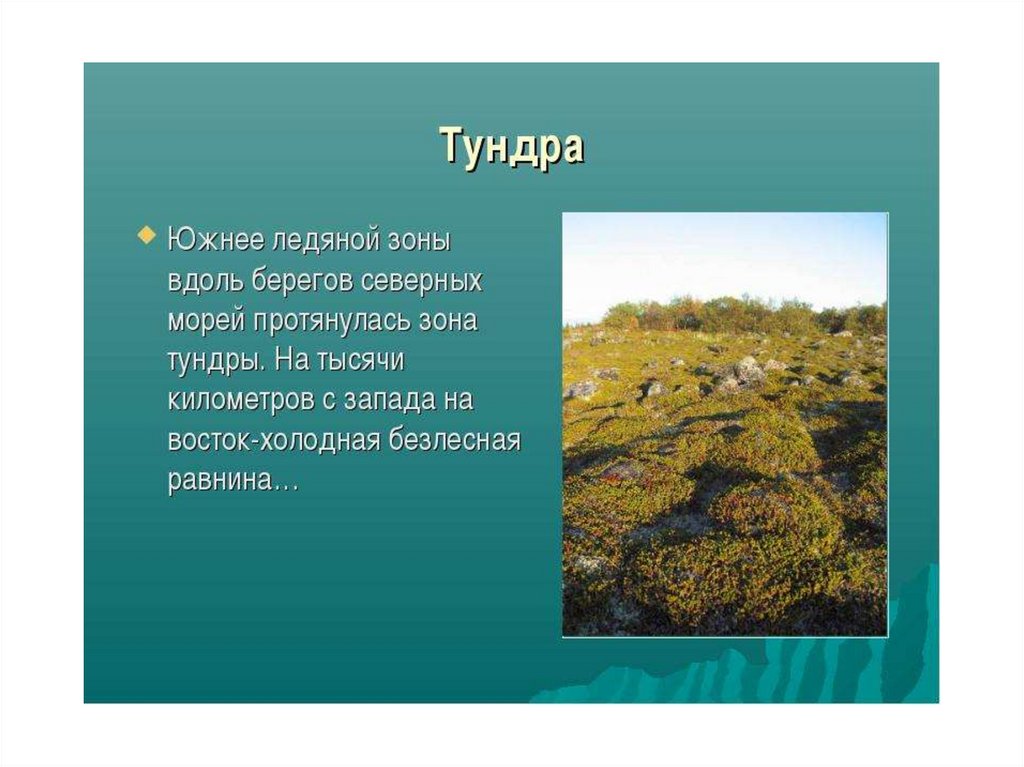 Тундра

Южнее ледяной зоны вдоль берегов северных морей протянулась зона тундры. На тысячи километров с запада на восток-холодная безлесная равнина…